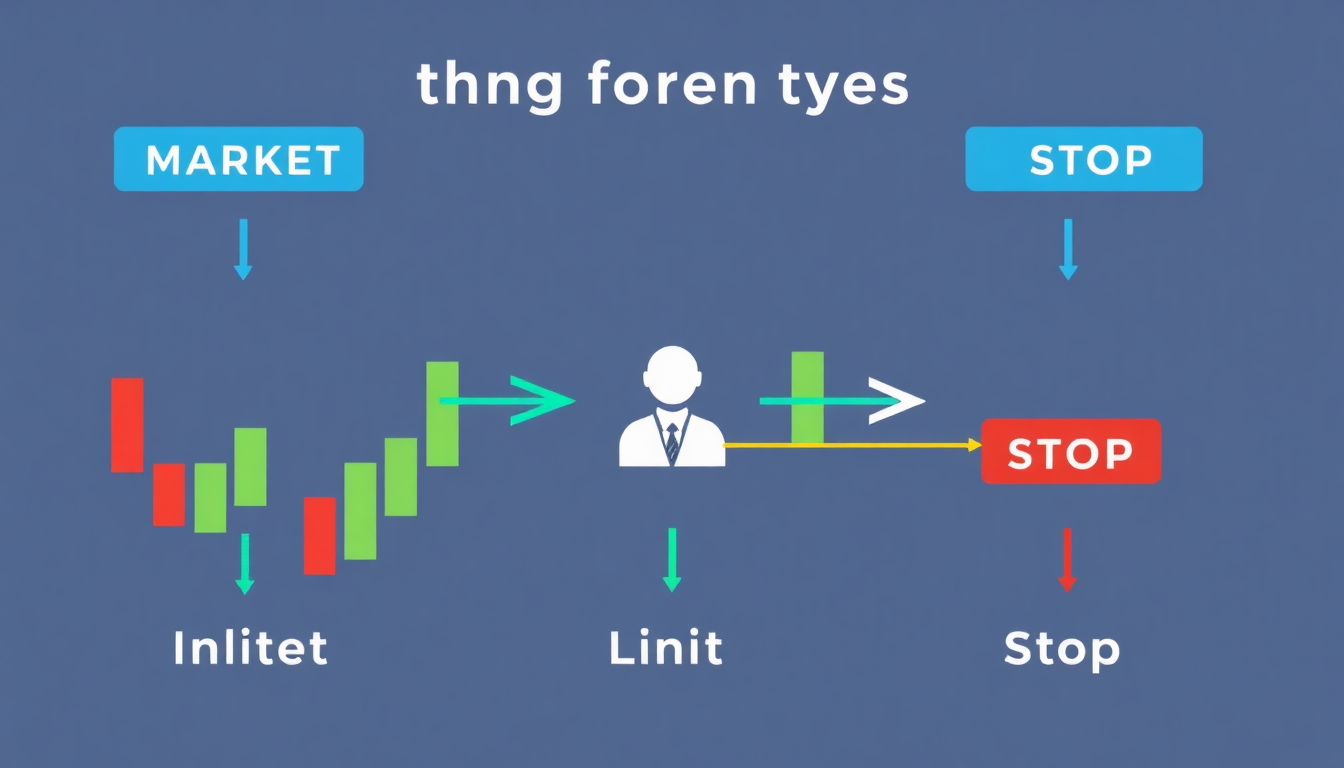 thng foren tyes

MARKET

STOP

STOP

Inlitet

Linit

Stop